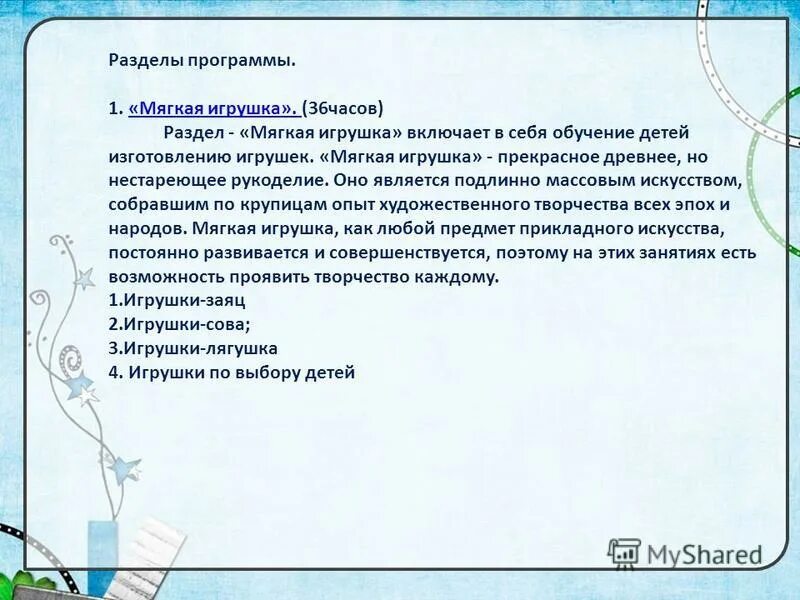 Разделы программы.

1. «Мягкая игрушка». (36часов)

Раздел - «Мягкая игрушка» включает в себя обучение детей изготовлению игрушек. «Мягкая игрушка» - прекрасное древнее, но нестареющее рукоделие. Оно является подлинно массовым искусством, собравшим по крупицам опыт художественного творчества всех эпох и народов. Мягкая игрушка, как любой предмет прикладного искусства, постоянно развивается и совершенствуется, поэтому на этих занятиях есть возможность проявить творчество каждому.
1.Игрушки-заяц
2.Игрушки-сова;
3.Игрушки-лягушка
4. Игрушки по выбору детей

MyShared